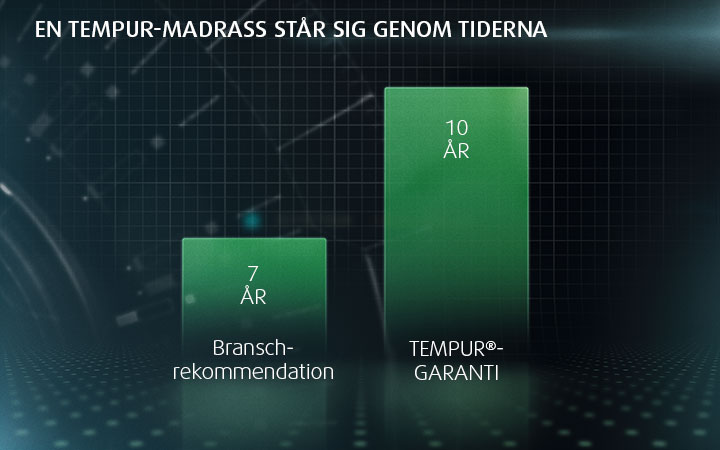 EN TEMPUR-MADRASS STÅR SIG GENOM TIDERNA

7
ÅR

Bransch-rekommendation

10
ÅR

TEMPUR®-GARANTI